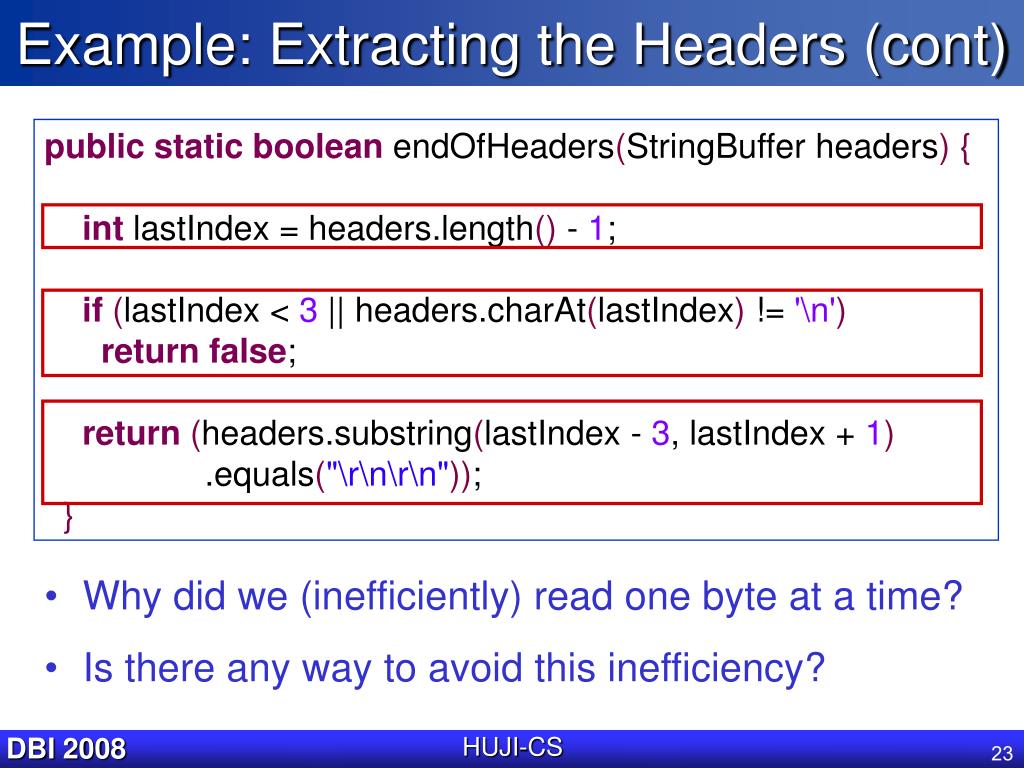 Example: Extracting the Headers (cont)

public static boolean endOfHeaders(StringBuffer headers) {

int lastIndex = headers.length() - 1;

if (lastIndex < 3 || headers.charAt(lastIndex) != '\n')
return false;

return (headers.substring(lastIndex - 3, lastIndex + 1)
.equals("\r\n\r\n"));
}

• Why did we (inefficiently) read one byte at a time?

• Is there any way to avoid this inefficiency?

DBI 2008

HUJI-CS

23